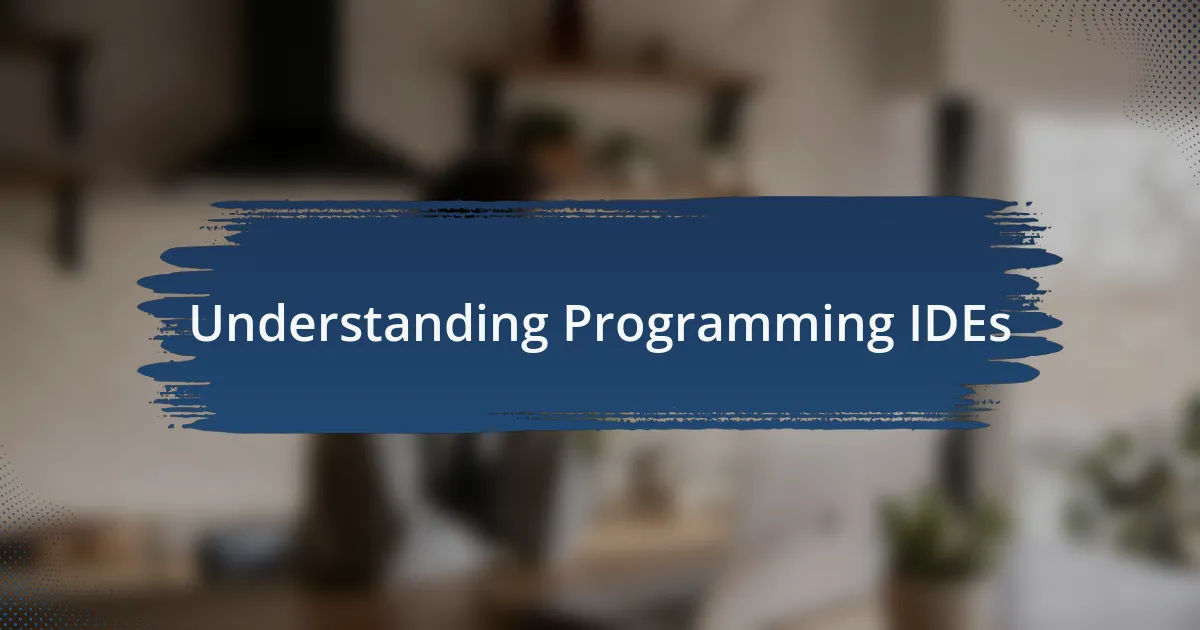 Understanding Programming IDEs